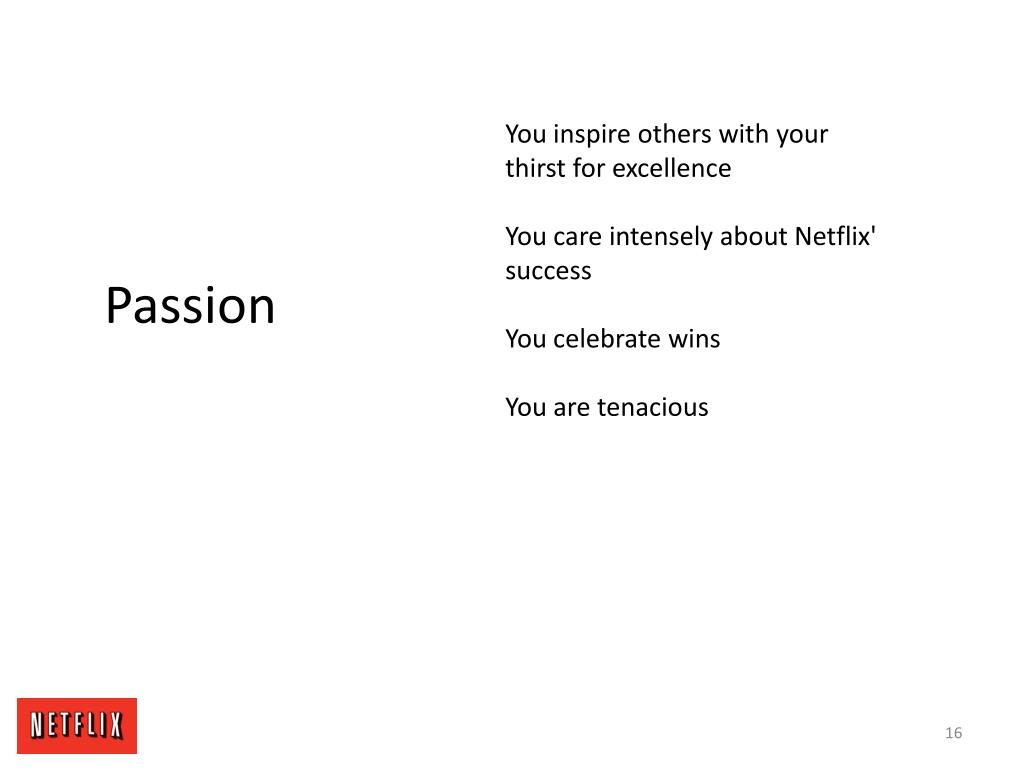 Passion

You inspire others with your thirst for excellence

You care intensely about Netflix' success

You celebrate wins

You are tenacious

NETFLIX

16